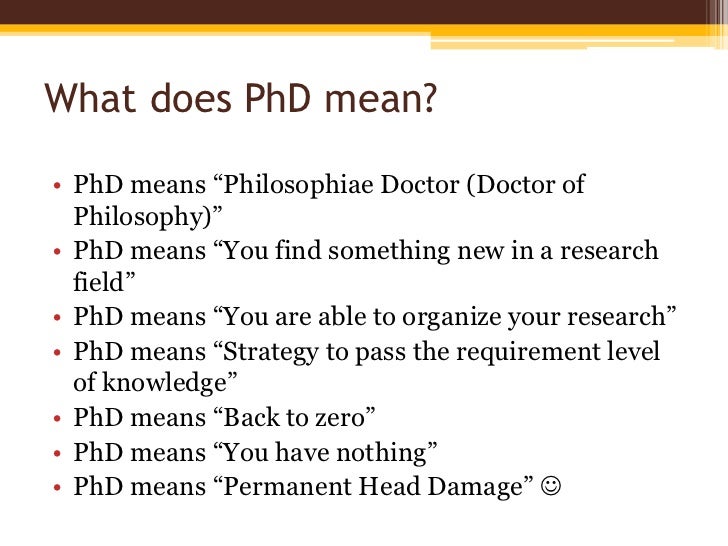 What does PhD mean?

• PhD means “Philosophiae Doctor (Doctor of Philosophy)”
• PhD means “You find something new in a research field”
• PhD means “You are able to organize your research”
• PhD means “Strategy to pass the requirement level of knowledge”
• PhD means “Back to zero”
• PhD means “You have nothing”
• PhD means “Permanent Head Damage” ☺